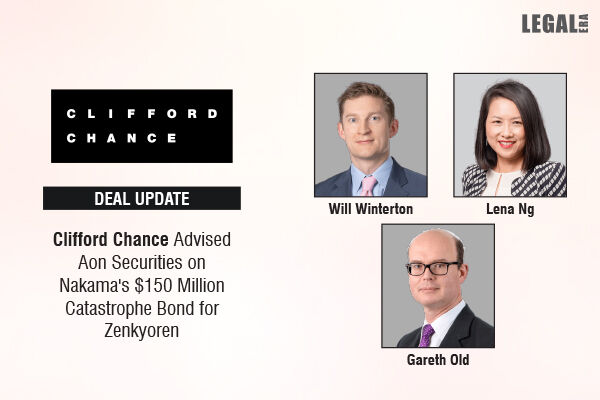 LEGAL ERA

CLIFFORD
CHANCE

DEAL UPDATE

Clifford Chance Advised Aon Securities on Nakama's $150 Million Catastrophe Bond for Zenkyoren

Will Winterton

Lena Ng

Gareth Old